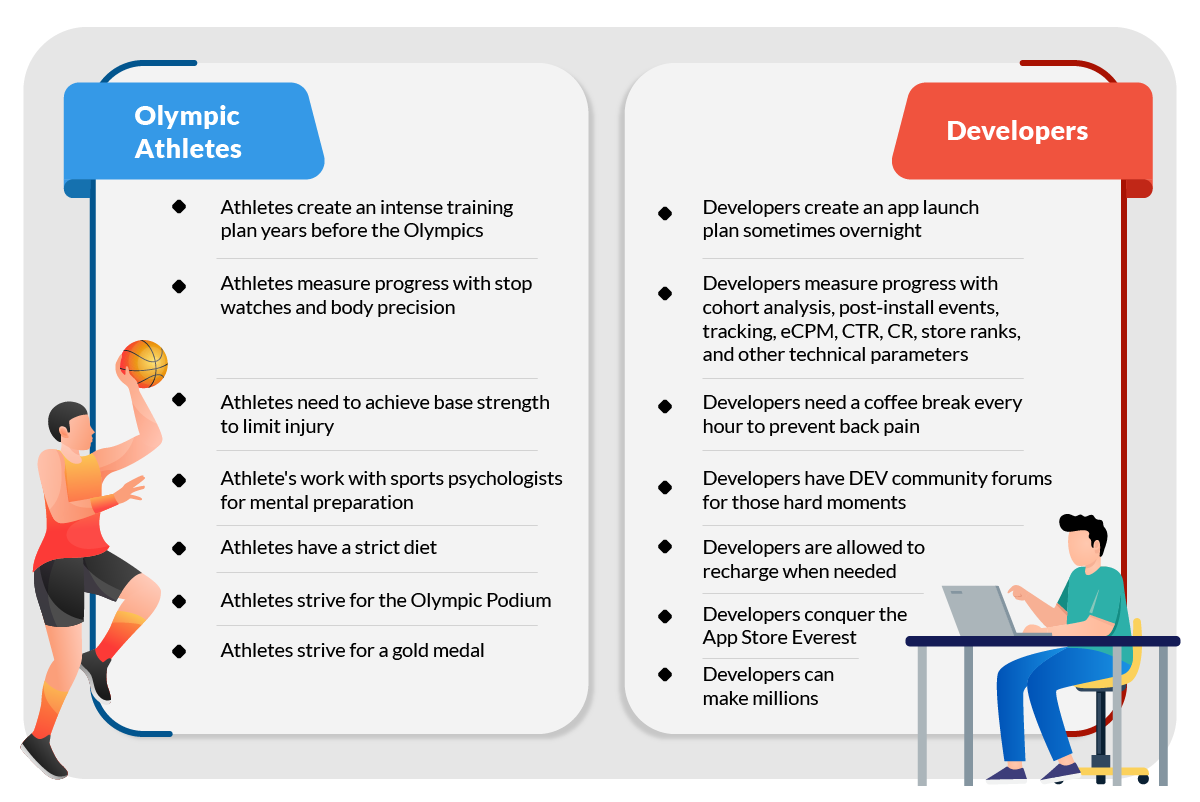 Olympic Athletes

Athletes create an intense training plan years before the Olympics

Athletes measure progress with stop watches and body precision

Athletes need to achieve base strength to limit injury

Athlete's work with sports psychologists for mental preparation

Athletes have a strict diet

Athletes strive for the Olympic Podium

Athletes strive for a gold medal

Developers

Developers create an app launch plan sometimes overnight

Developers measure progress with cohort analysis, post-install events, tracking, eCPM, CTR, CR, store ranks, and other technical parameters

Developers need a coffee break every hour to prevent back pain

Developers have DEV community forums for those hard moments

Developers are allowed to recharge when needed

Developers conquer the App Store Everest

Developers can make millions